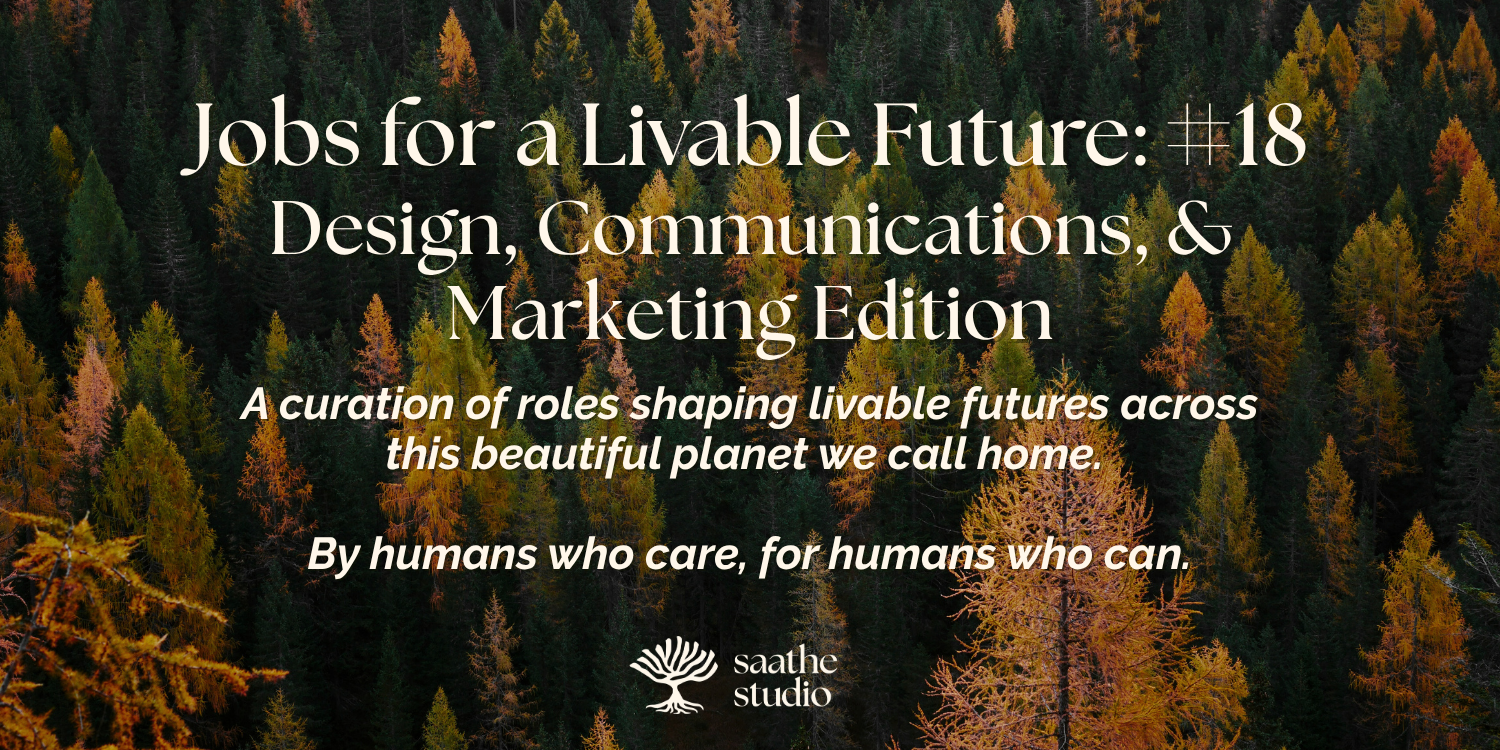 Jobs for a Livable Future: #18
Design, Communications, & Marketing Edition

A curation of roles shaping livable futures across this beautiful planet we call home.

By humans who care, for humans who can.

saathe studio